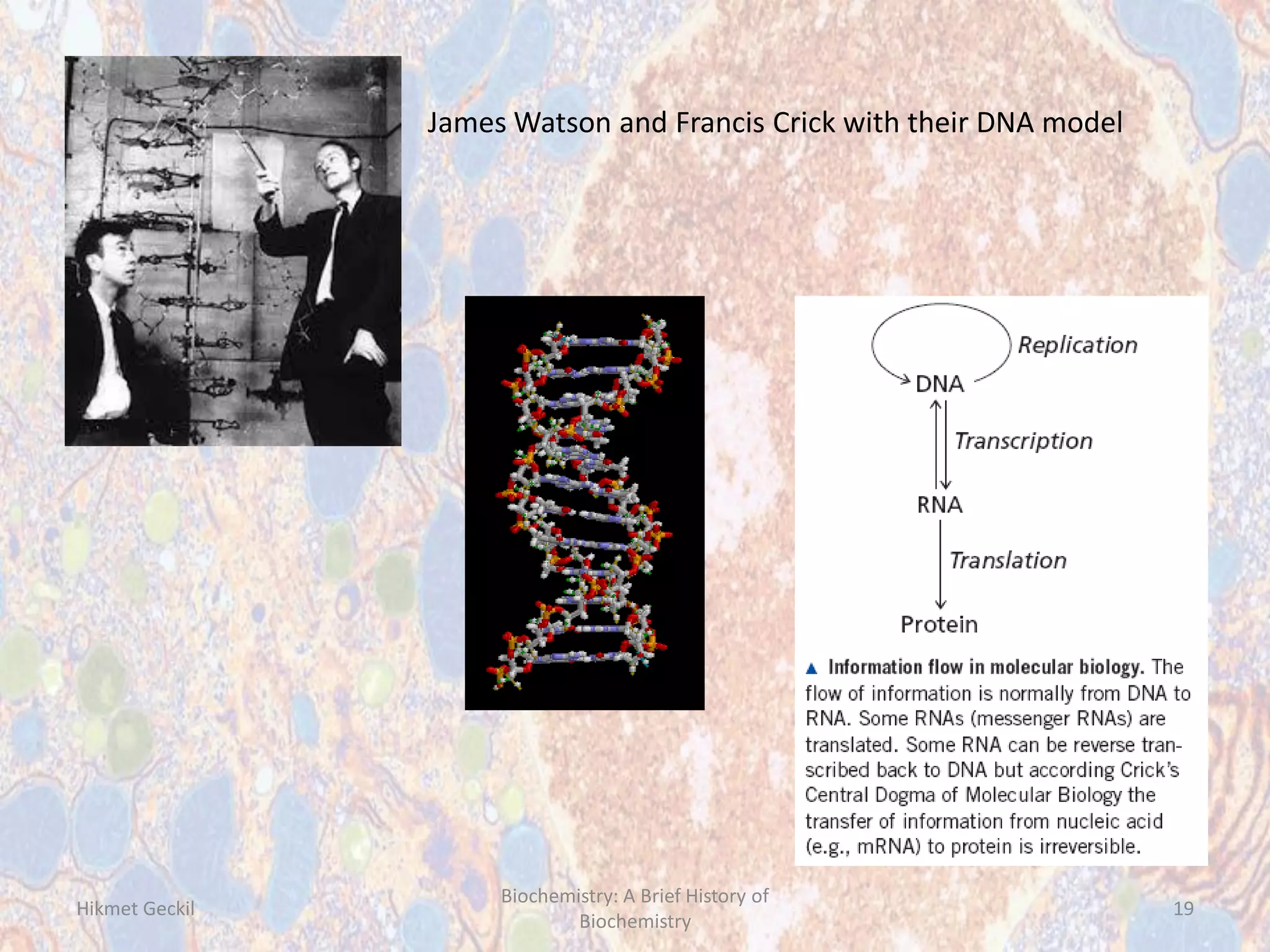 James Watson and Francis Crick with their DNA model

Replication

DNA

Transcription

RNA

Translation

Protein

▲ Information flow in molecular biology. The flow of information is normally from DNA to RNA. Some RNAs (messenger RNAs) are translated. Some RNA can be reverse transcribed back to DNA but according Crick's Central Dogma of Molecular Biology the transfer of information from nucleic acid (e.g., mRNA) to protein is irreversible.

Hikmet Geckil

Biochemistry: A Brief History of Biochemistry

19